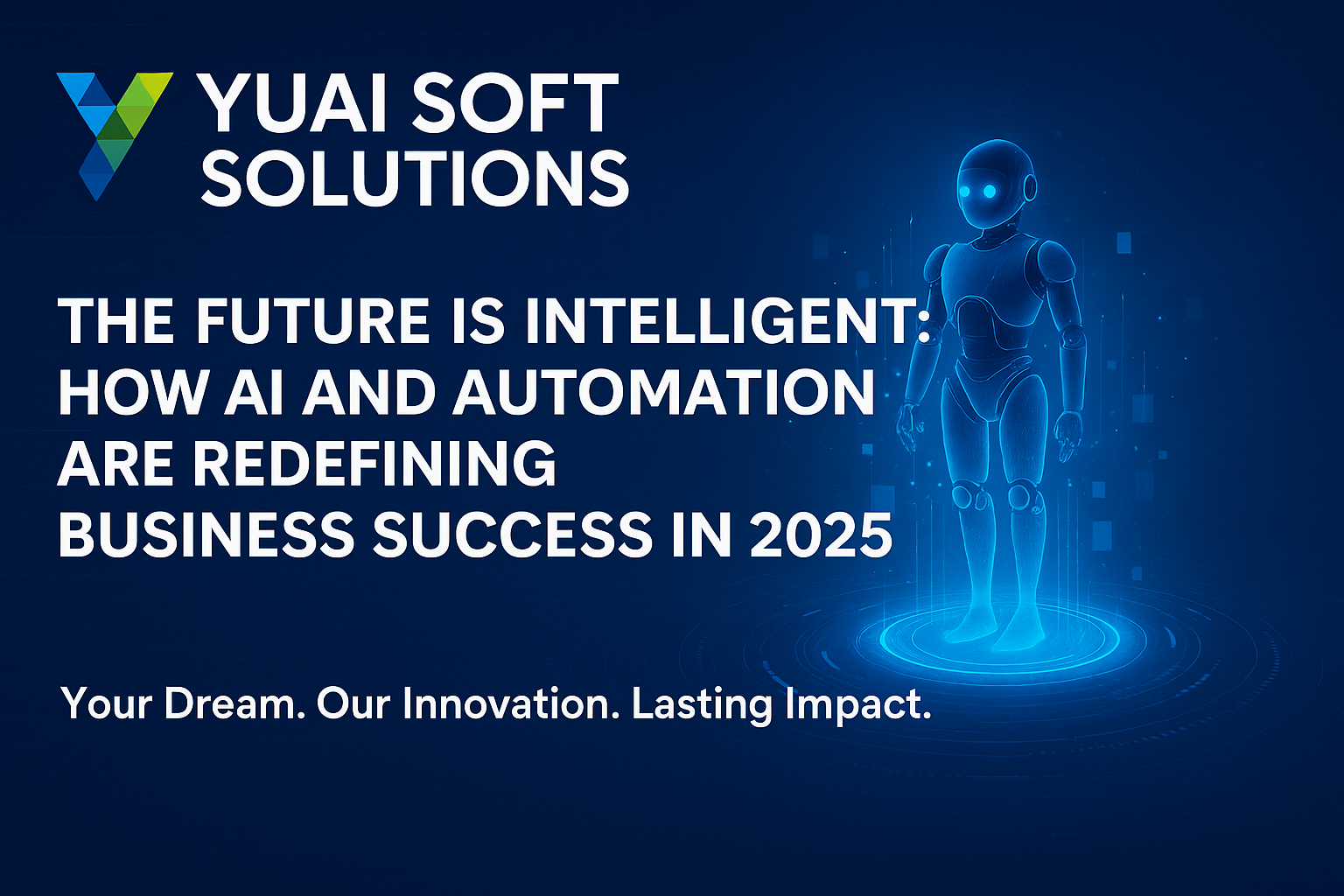 YUAI SOFT SOLUTIONS

THE FUTURE IS INTELLIGENT: HOW AI AND AUTOMATION ARE REDEFINING BUSINESS SUCCESS IN 2025

Your Dream. Our Innovation. Lasting Impact.